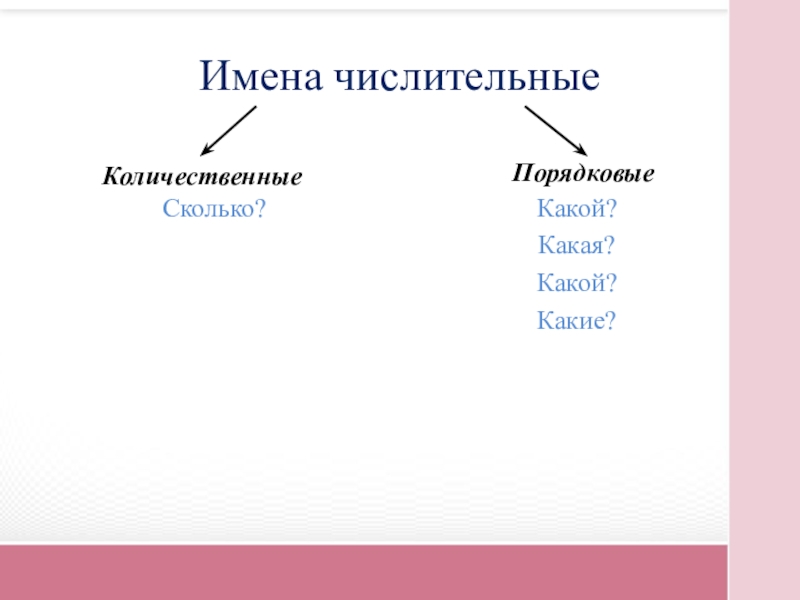 Имена числительные

Количественные
Сколько?

Порядковые
Какой?
Какая?
Какой?
Какие?